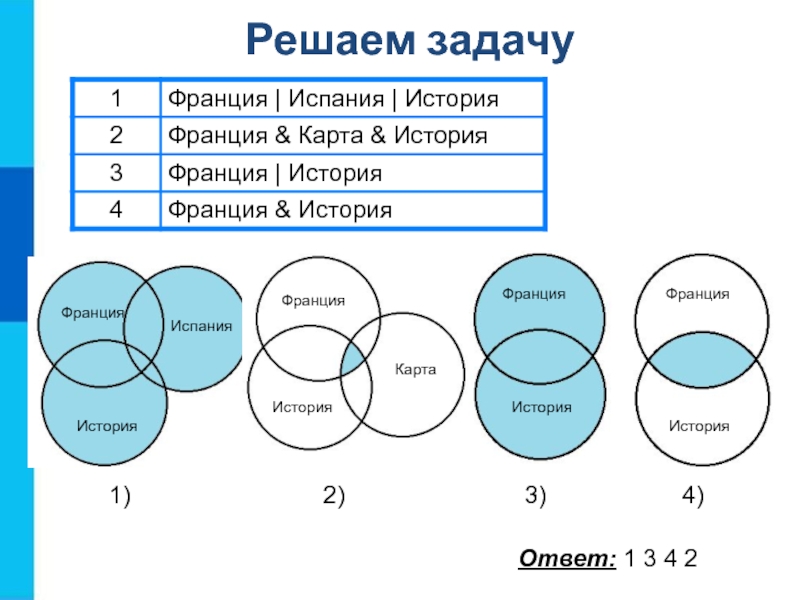 Решаем задачу

| 1 | Франция \| Испания \| История |
|---|---|
| 2 | Франция & Карта & История |
| 3 | Франция \| История |
| 4 | Франция & История |

Франция
Испания
История

Франция
Карта
История

Франция
История

Франция
История

1)
2)
3)
4)

Ответ: 1 3 4 2